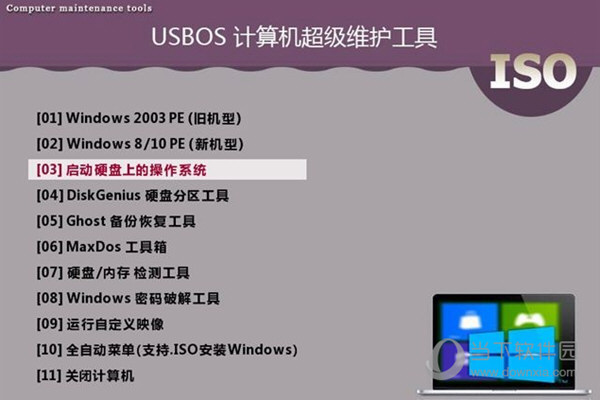 Computer maintenance tools

USBOS 计算机超级维护工具

ISO

[01] Windows 2003 PE (旧机型)
[02] Windows 8/10 PE (新机型)
[03] 启动硬盘上的操作系统
[04] DiskGenius 硬盘分区工具
[05] Ghost 备份恢复工具
[06] MaxDos 工具箱
[07] 硬盘/内存 检测工具
[08] Windows 密码破解工具
[09] 运行自定义映像
[10] 全自动菜单(支持.ISO安装Windows)
[11] 关闭计算机

当下软件园
www.downxia.com